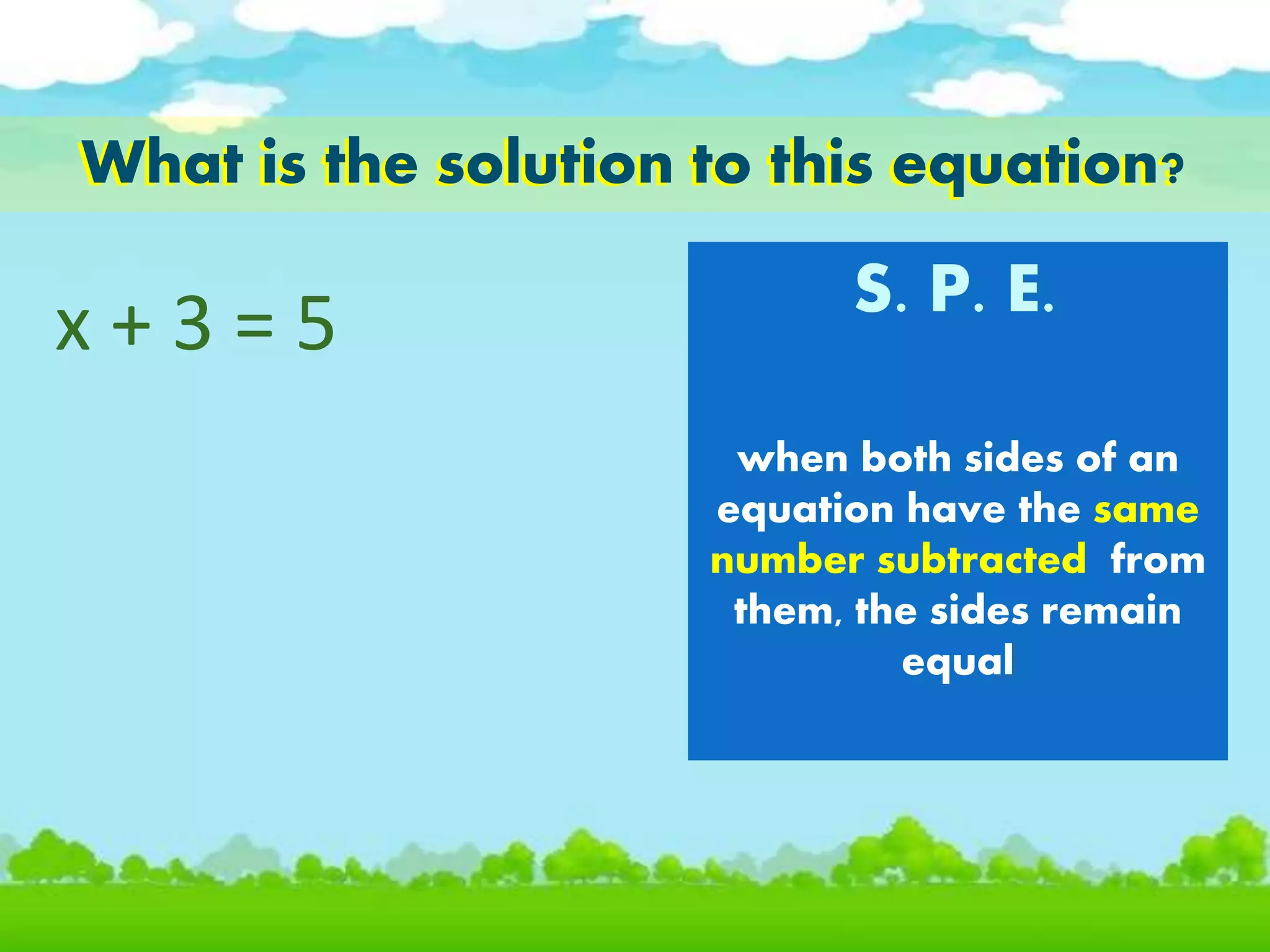 What is the solution to this equation?

$x + 3 = 5$

S. P. E.

when both sides of an equation have the same number subtracted from them, the sides remain equal